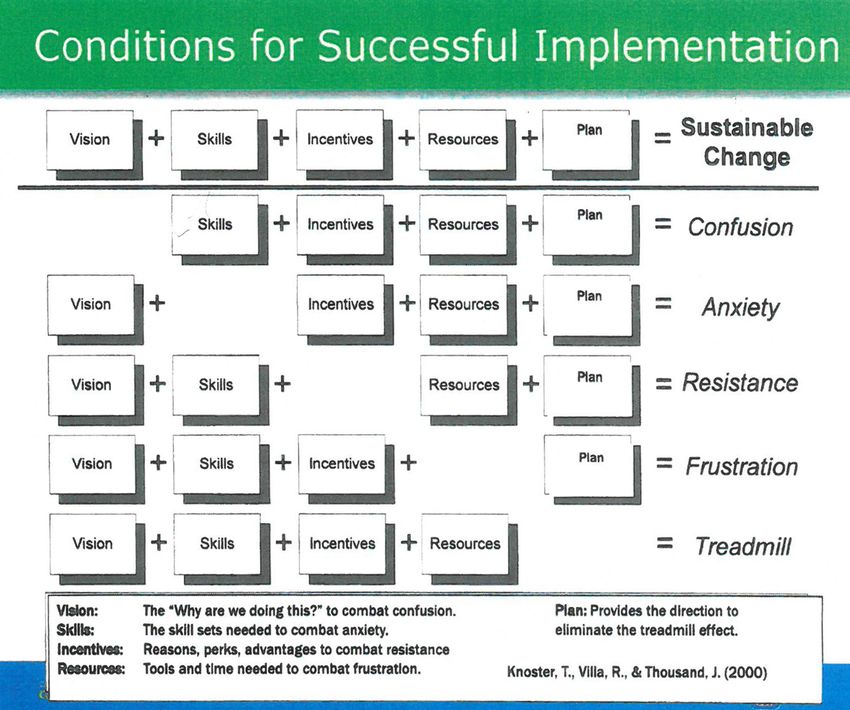 Conditions for Successful Implementation

Vision + Skills + Incentives + Resources + Plan = Sustainable Change

Skills + Incentives + Resources + Plan = Confusion

Vision + Incentives + Resources + Plan = Anxiety

Vision + Skills + Resources + Plan = Resistance

Vision + Skills + Incentives + Plan = Frustration

Vision + Skills + Incentives + Resources = Treadmill

Vision: The "Why are we doing this?" to combat confusion.
Skills: The skill sets needed to combat anxiety.
Incentives: Reasons, perks, advantages to combat resistance
Resources: Tools and time needed to combat frustration.

Plan: Provides the direction to eliminate the treadmill effect.

Knoster, T., Villa, R., & Thousand, J. (2000)